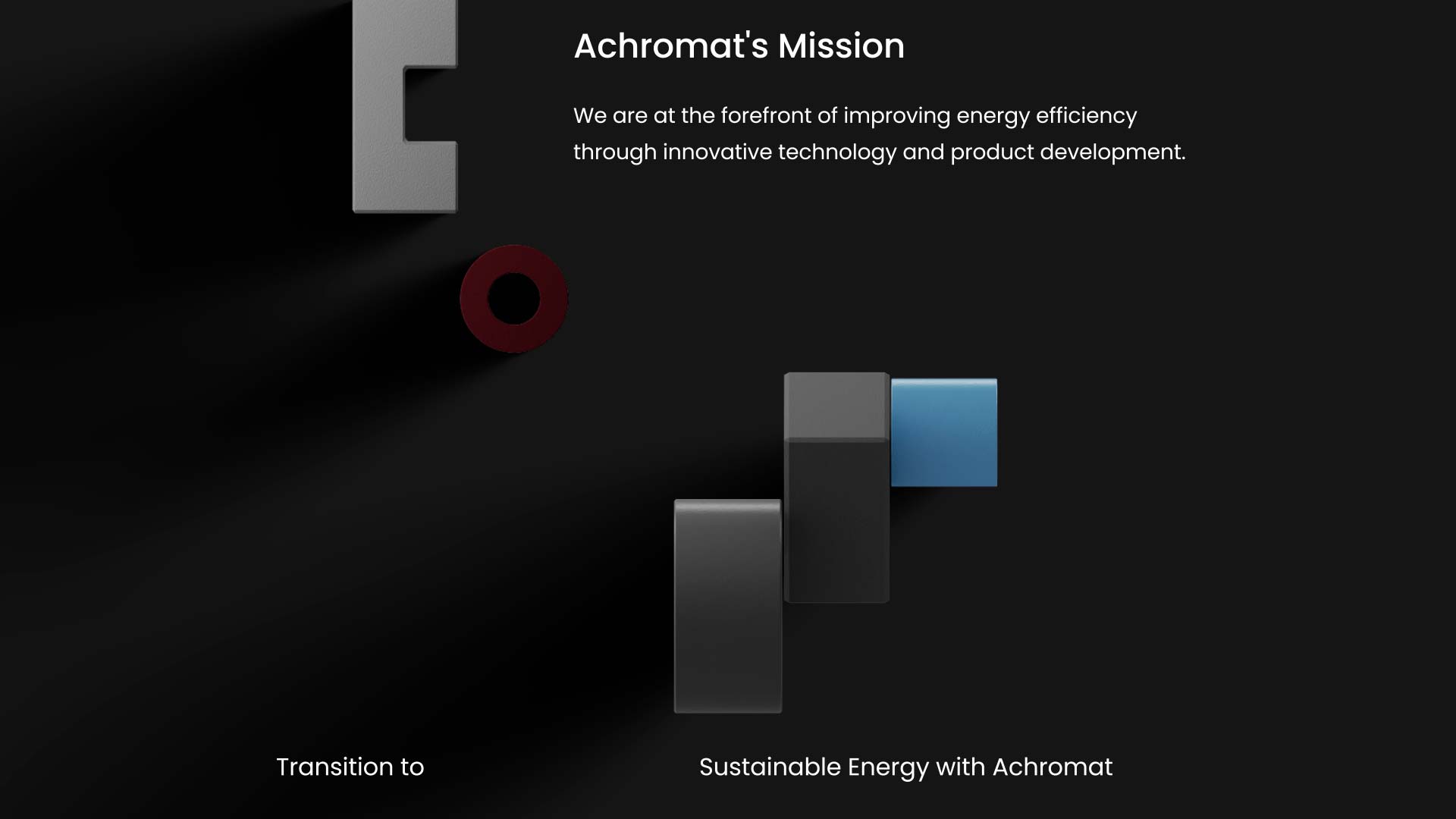 Achromat's Mission

We are at the forefront of improving energy efficiency through innovative technology and product development.

Transition to

Sustainable Energy with Achromat